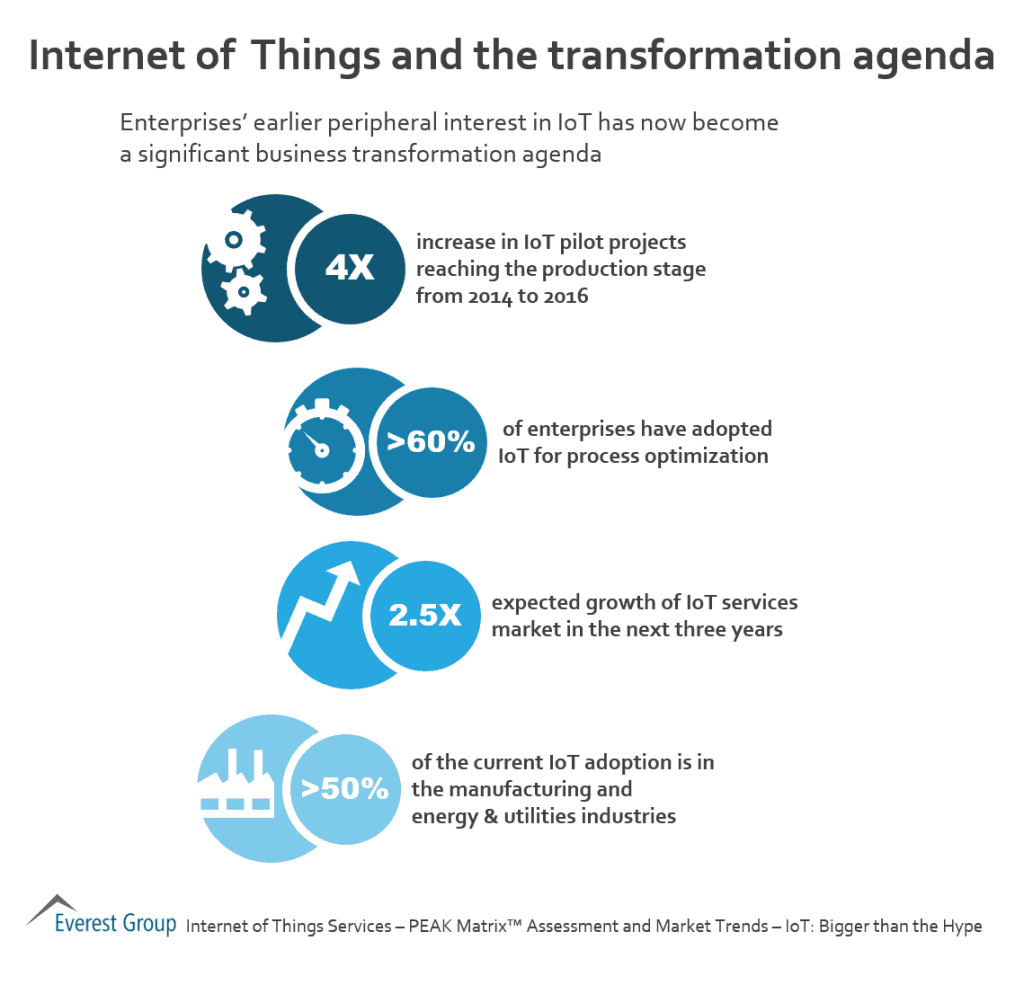 Internet of Things and the transformation agenda

Enterprises' earlier peripheral interest in IoT has now become a significant business transformation agenda

4X

increase in IoT pilot projects reaching the production stage from 2014 to 2016

>60%

of enterprises have adopted IoT for process optimization

2.5X

expected growth of IoT services market in the next three years

>50%

of the current IoT adoption is in the manufacturing and energy & utilities industries

Everest Group Internet of Things Services – PEAK Matrix™ Assessment and Market Trends – IoT: Bigger than the Hype